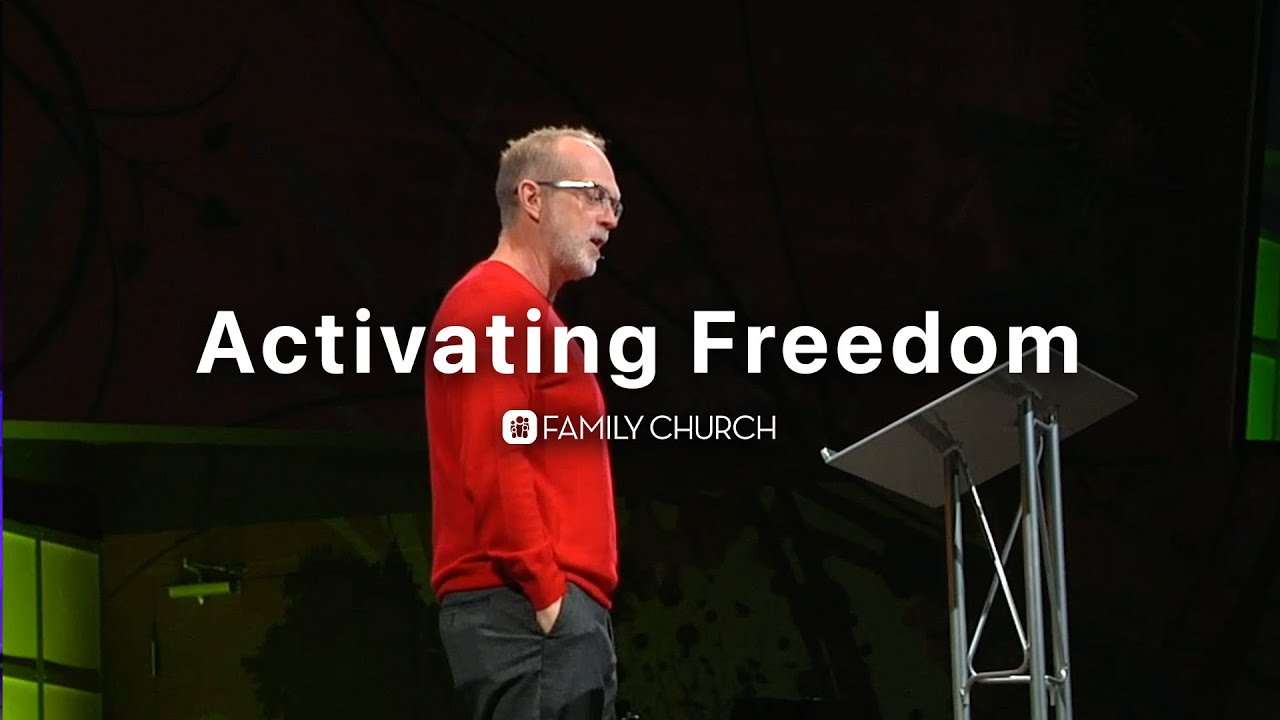 Activating Freedom

FAMILY CHURCH